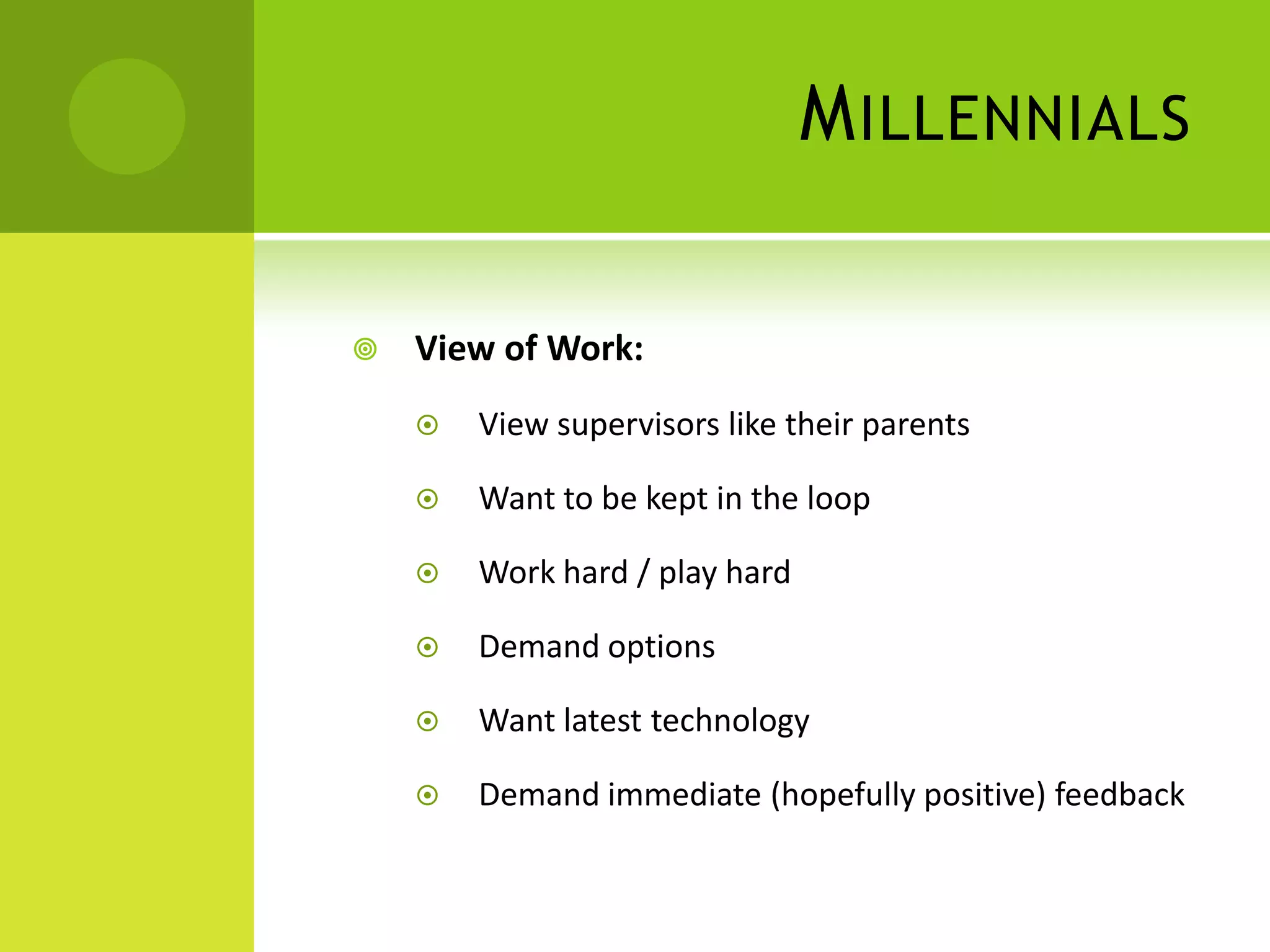 MILLENNIALS

View of Work:

View supervisors like their parents

Want to be kept in the loop

Work hard / play hard

Demand options

Want latest technology

Demand immediate (hopefully positive) feedback